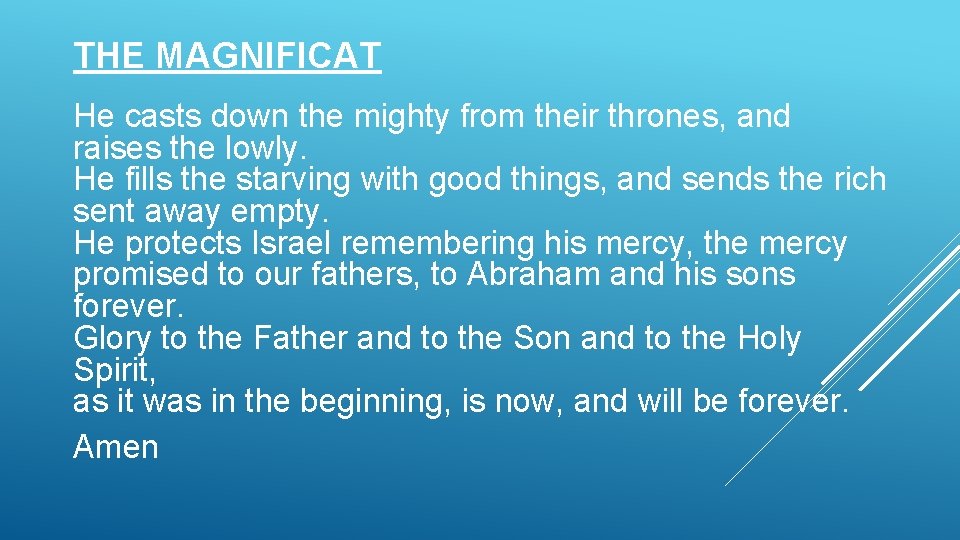 THE MAGNIFICAT

He casts down the mighty from their thrones, and raises the lowly.
He fills the starving with good things, and sends the rich sent away empty.
He protects Israel remembering his mercy, the mercy promised to our fathers, to Abraham and his sons forever.
Glory to the Father and to the Son and to the Holy Spirit,
as it was in the beginning, is now, and will be forever.

Amen